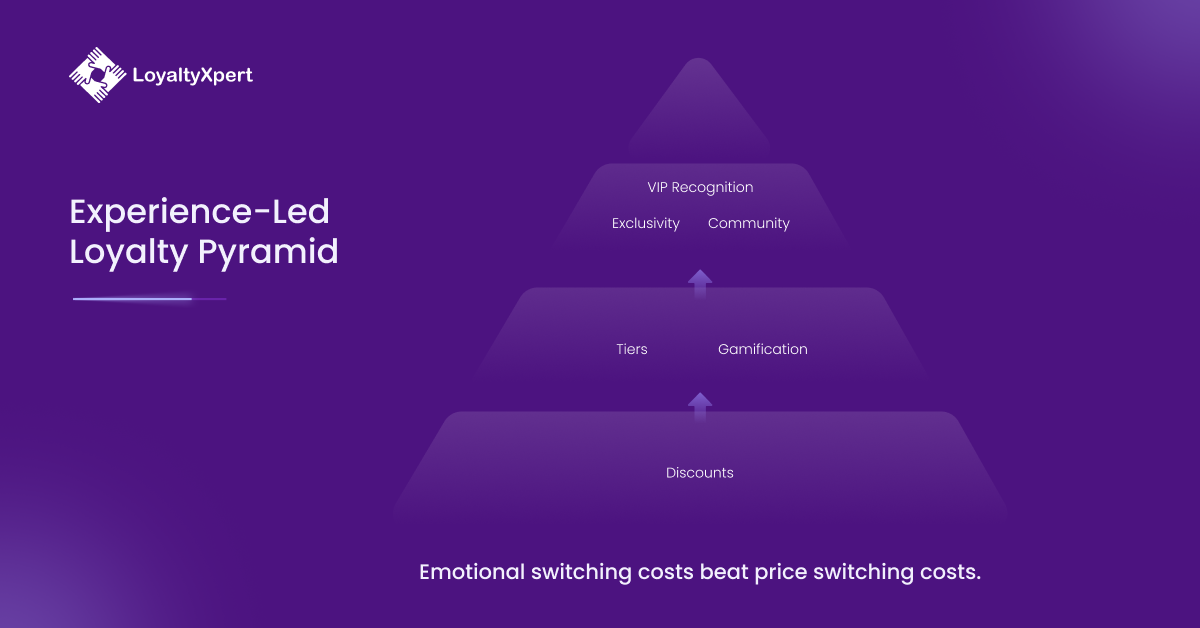 LoyaltyXpert

Experience-Led Loyalty Pyramid

VIP Recognition

Exclusivity Community

Tiers Gamification

Discounts

Emotional switching costs beat price switching costs.